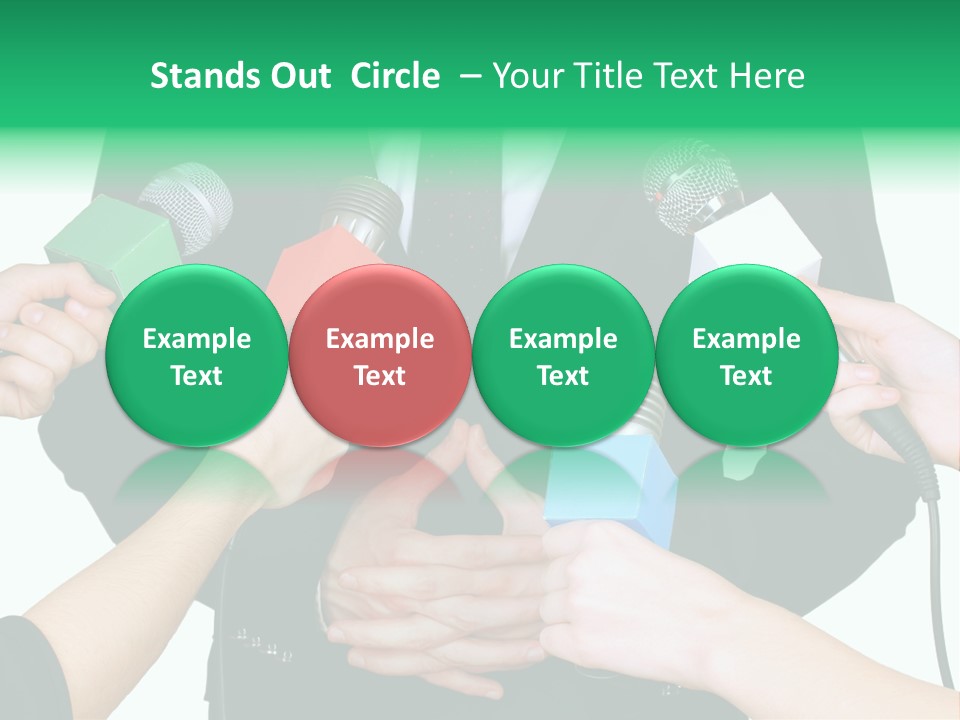 Stands Out Circle – Your Title Text Here

Example Text

Example Text

Example Text

Example Text